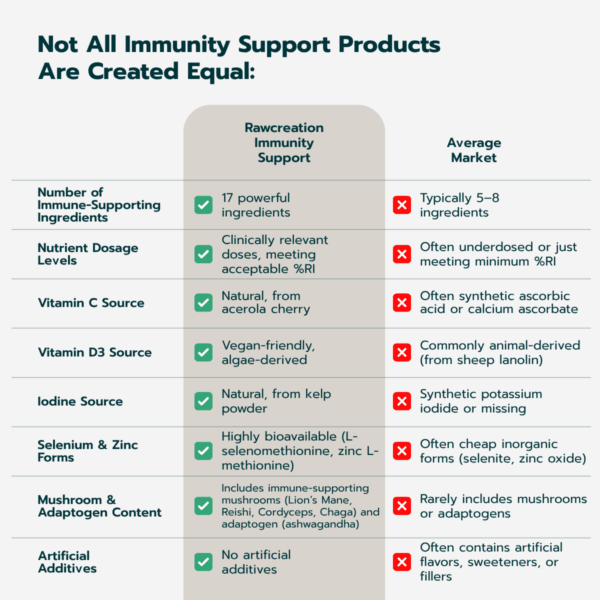 Not All Immunity Support Products Are Created Equal:

| | Rawcreation Immunity Support | Average Market |
|---|---|---|
| Number of Immune-Supporting Ingredients | 17 powerful ingredients | Typically 5–8 ingredients |
| Nutrient Dosage Levels | Clinically relevant doses, meeting acceptable %RI | Often underdosed or just meeting minimum %RI |
| Vitamin C Source | Natural, from acerola cherry | Often synthetic ascorbic acid or calcium ascorbate |
| Vitamin D3 Source | Vegan-friendly, algae-derived | Commonly animal-derived (from sheep lanolin) |
| Iodine Source | Natural, from kelp powder | Synthetic potassium iodide or missing |
| Selenium & Zinc Forms | Highly bioavailable (L-selenomethionine, zinc L-methionine) | Often cheap inorganic forms (selenite, zinc oxide) |
| Mushroom & Adaptogen Content | Includes immune-supporting mushrooms (Lion's Mane, Reishi, Cordyceps, Chaga) and adaptogen (ashwagandha) | Rarely includes mushrooms or adaptogens |
| Artificial Additives | No artificial additives | Often contains artificial flavors, sweeteners, or fillers |